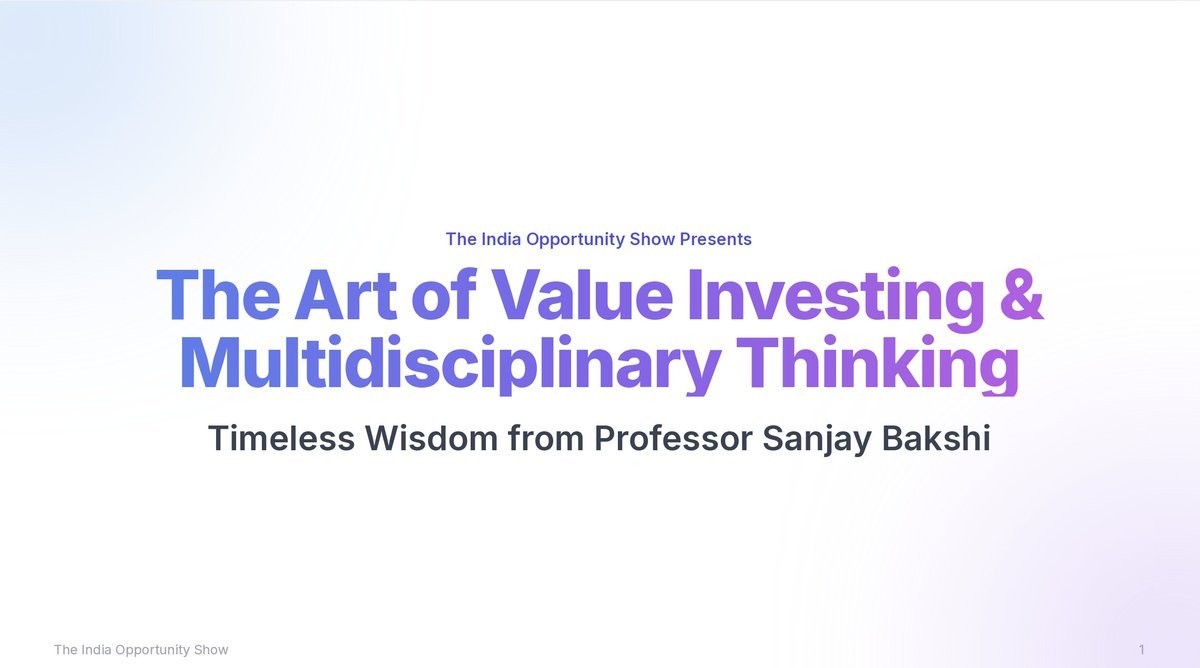 The India Opportunity Show Presents

The Art of Value Investing & Multidisciplinary Thinking

Timeless Wisdom from Professor Sanjay Bakshi

The India Opportunity Show

1